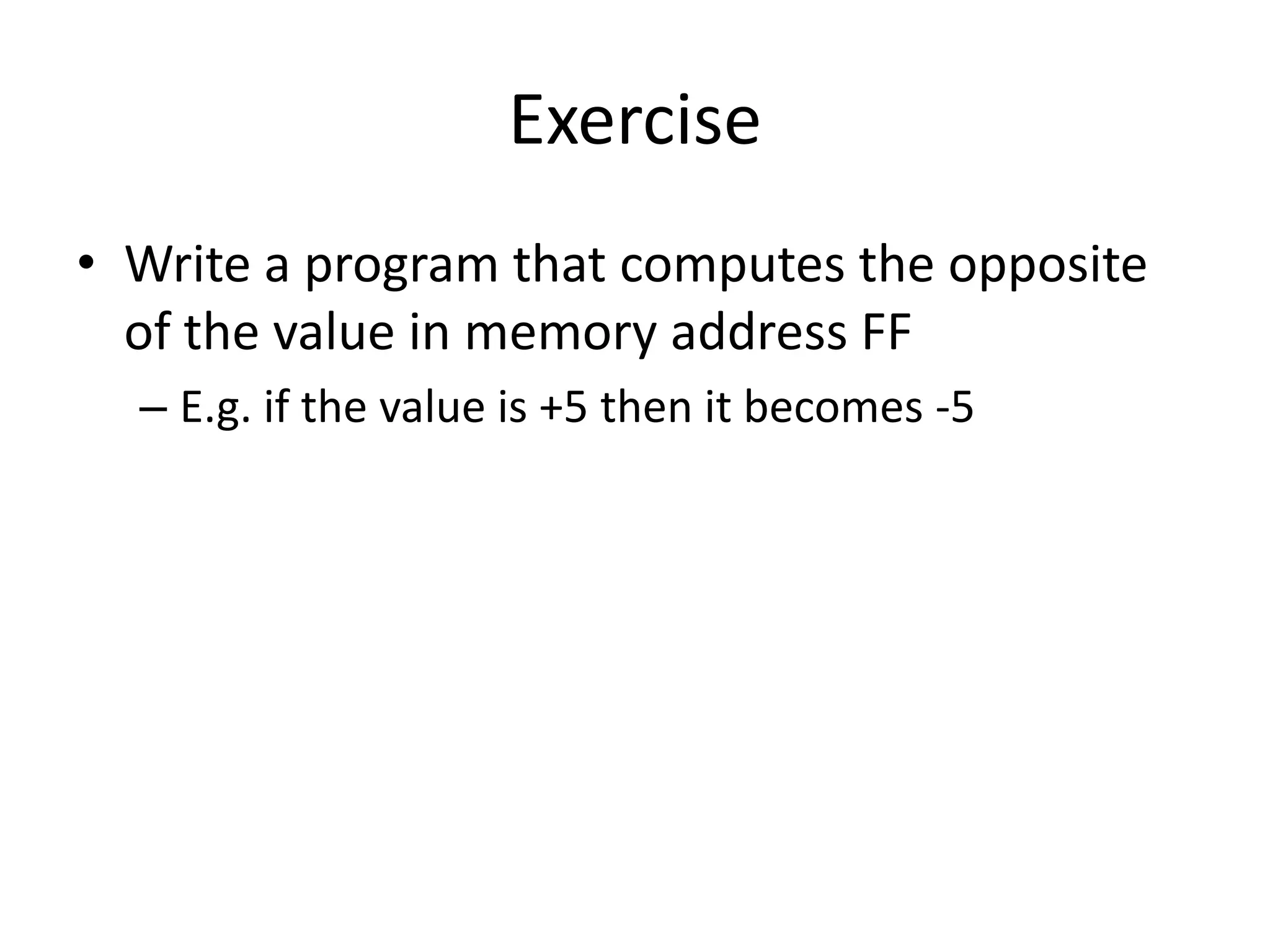 Exercise

• Write a program that computes the opposite of the value in memory address FF

– E.g. if the value is +5 then it becomes -5